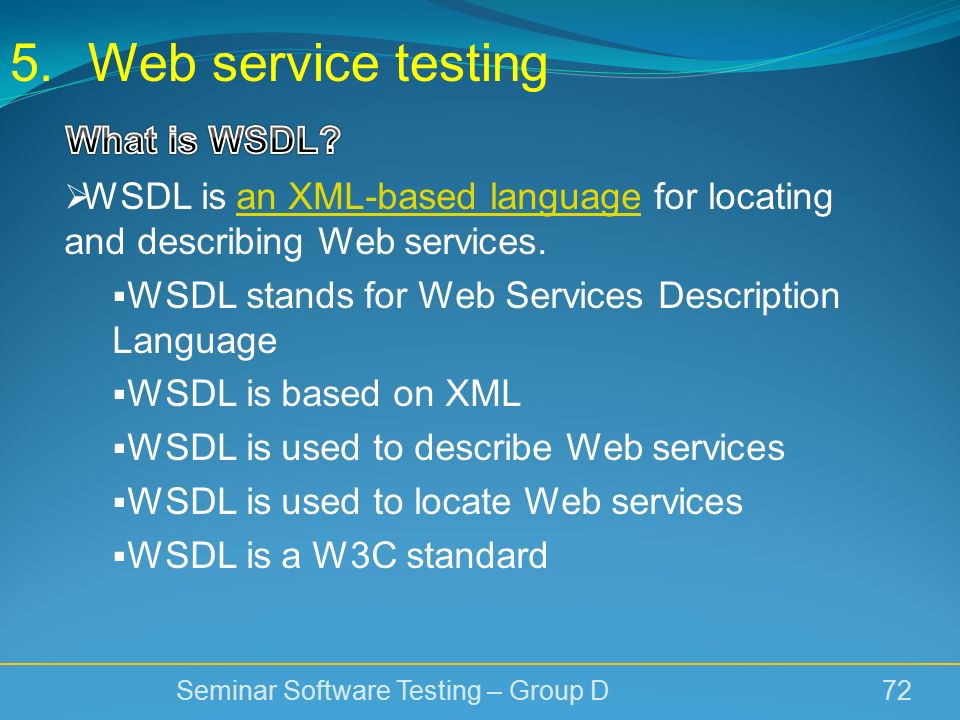 5. Web service testing

What is WSDL?

➢WSDL is an XML-based language for locating and describing Web services.

▪WSDL stands for Web Services Description Language

▪WSDL is based on XML

▪WSDL is used to describe Web services

▪WSDL is used to locate Web services

▪WSDL is a W3C standard

Seminar Software Testing – Group D

72